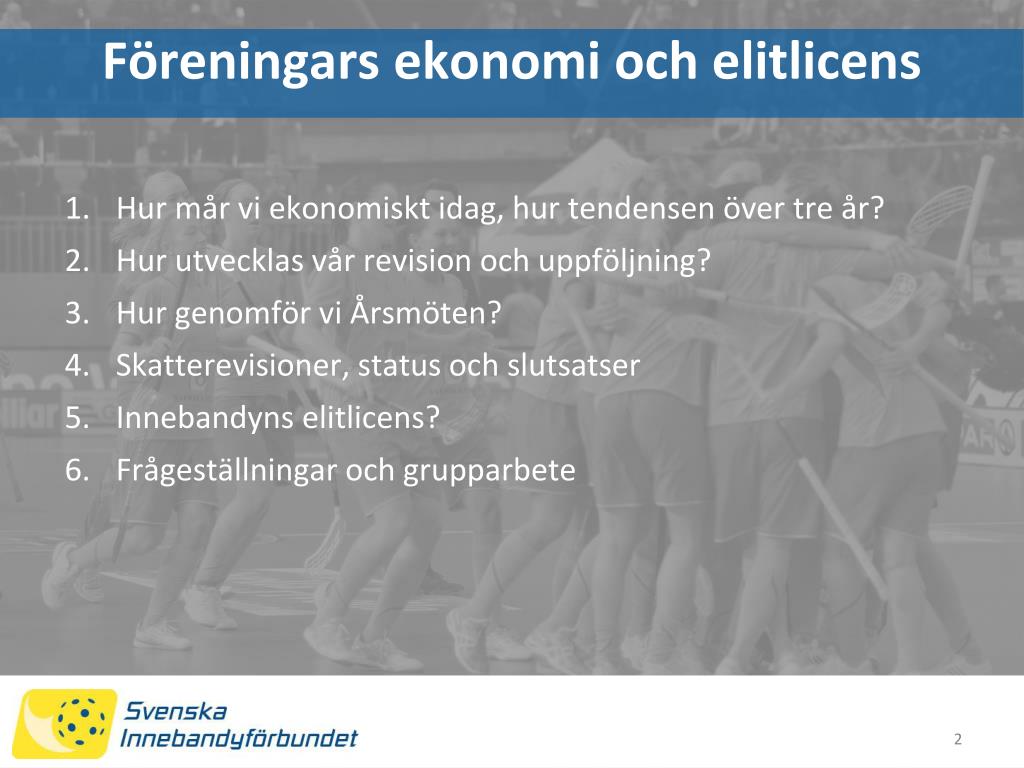 Föreningars ekonomi och elitlicens

1. Hur mår vi ekonomiskt idag, hur tendensen över tre år?
2. Hur utvecklas vår revision och uppföljning?
3. Hur genomför vi Årsmöten?
4. Skatterevisioner, status och slutsatser
5. Innebandyns elitlicens?
6. Frågeställningar och grupparbete

Svenska Innebandyförbundet

2